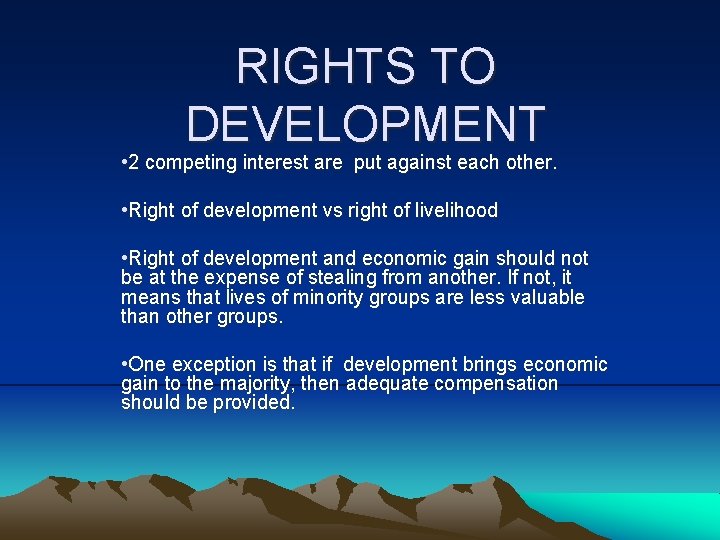 RIGHTS TO DEVELOPMENT

•2 competing interest are put against each other.

•Right of development vs right of livelihood

•Right of development and economic gain should not be at the expense of stealing from another. If not, it means that lives of minority groups are less valuable than other groups.

•One exception is that if development brings economic gain to the majority, then adequate compensation should be provided.